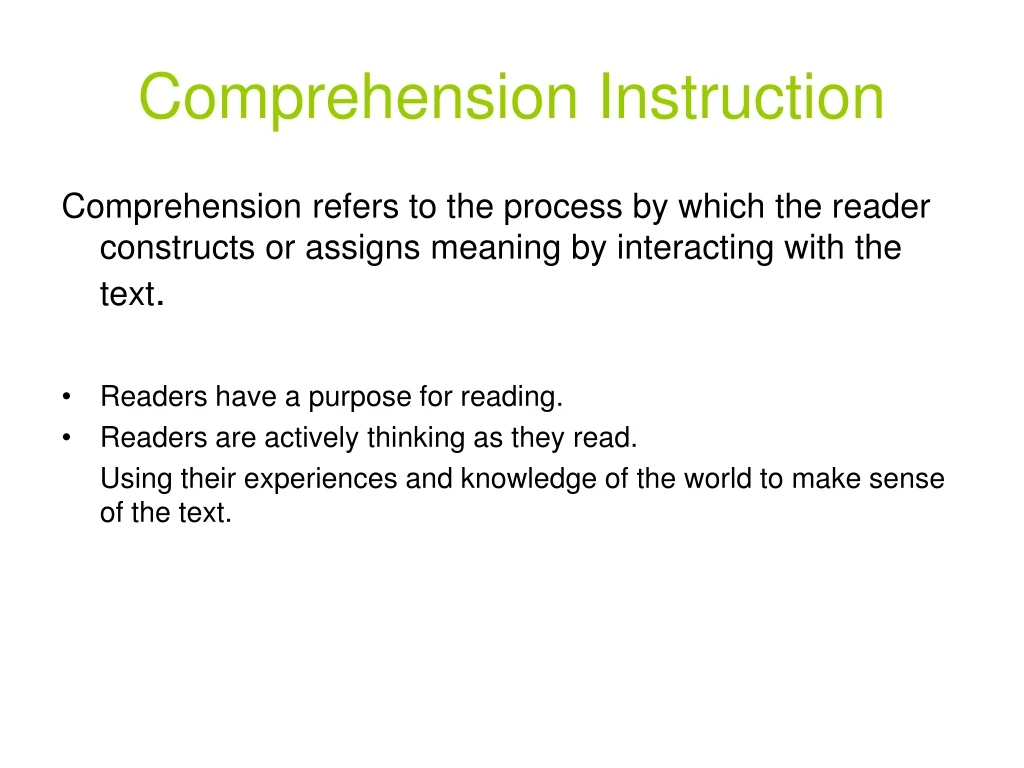 Comprehension Instruction

Comprehension refers to the process by which the reader constructs or assigns meaning by interacting with the text.

• Readers have a purpose for reading.
• Readers are actively thinking as they read.
Using their experiences and knowledge of the world to make sense of the text.